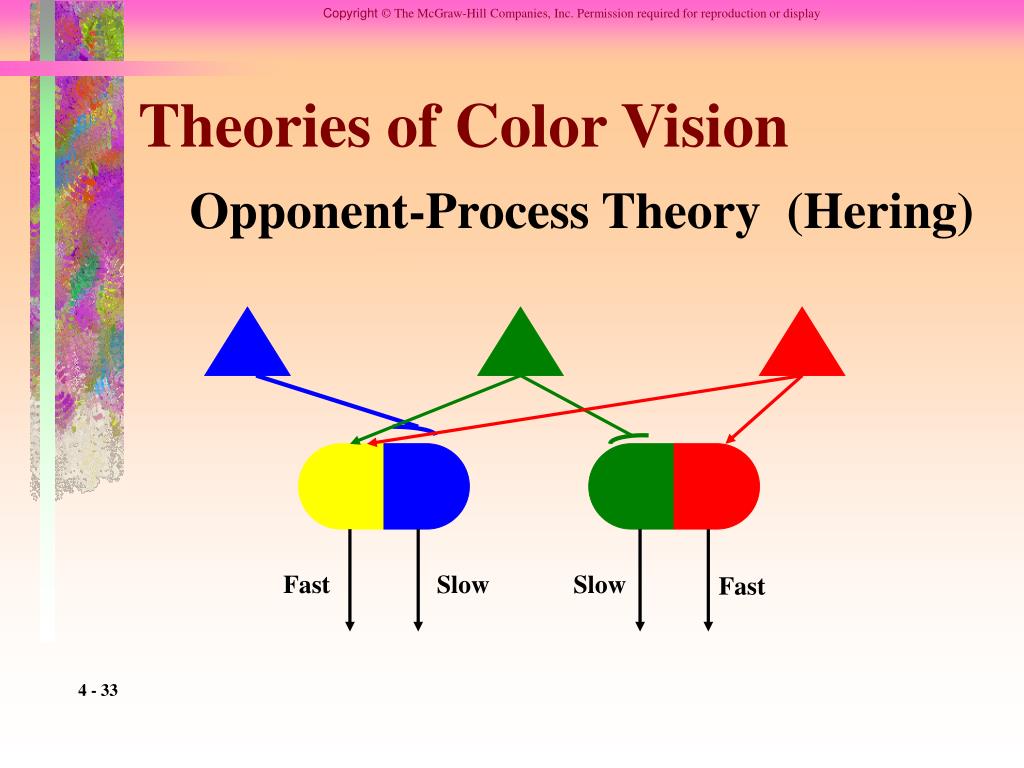 Copyright © The McGraw-Hill Companies, Inc. Permission required for reproduction or display

Theories of Color Vision

Opponent-Process Theory (Hering)

Fast

Slow

Slow

Fast

4 - 33